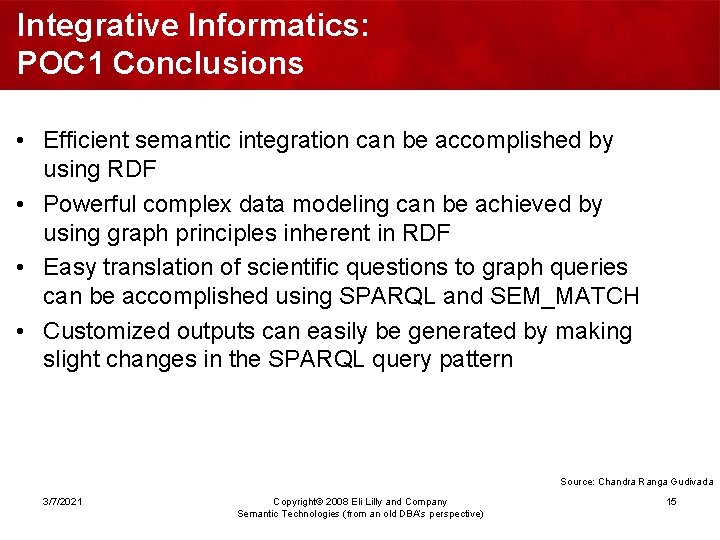 Integrative Informatics:
POC1 Conclusions

• Efficient semantic integration can be accomplished by using RDF
• Powerful complex data modeling can be achieved by using graph principles inherent in RDF
• Easy translation of scientific questions to graph queries can be accomplished using SPARQL and SEM_MATCH
• Customized outputs can easily be generated by making slight changes in the SPARQL query pattern

Source: Chandra Ranga Gudivada

3/7/2021

Copyright© 2008 Eli Lilly and Company
Semantic Technologies (from an old DBA's perspective)

15